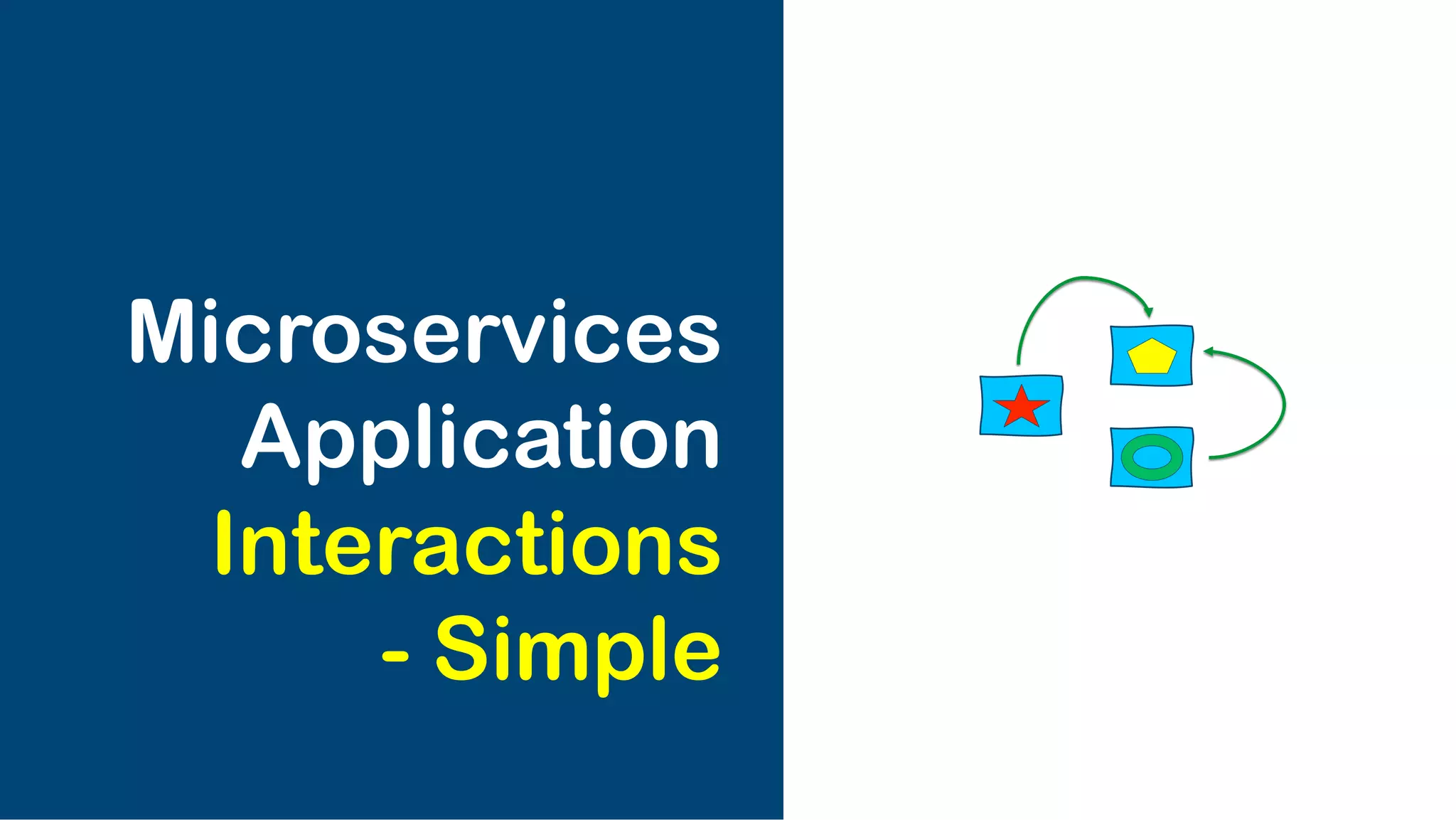 Microservices Application Interactions - Simple